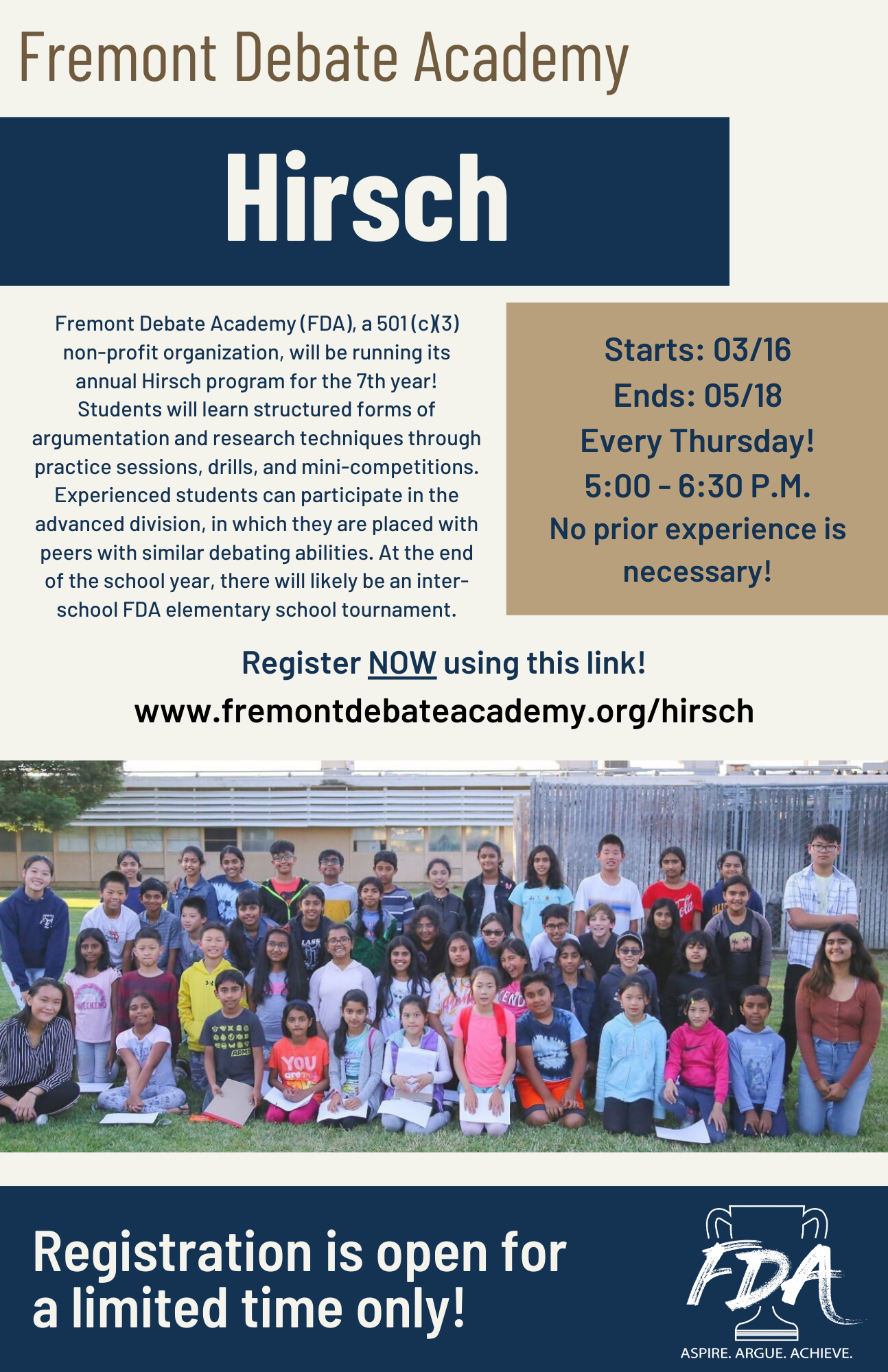 Fremont Debate Academy

Hirsch

Fremont Debate Academy (FDA), a 501 (c)(3) non-profit organization, will be running its annual Hirsch program for the 7th year! Students will learn structured forms of argumentation and research techniques through practice sessions, drills, and mini-competitions. Experienced students can participate in the advanced division, in which they are placed with peers with similar debating abilities. At the end of the school year, there will likely be an inter-school FDA elementary school tournament.

Starts: 03/16
Ends: 05/18
Every Thursday!
5:00 - 6:30 P.M.
No prior experience is necessary!

Register NOW using this link!
www.fremontdebateacademy.org/hirsch

Registration is open for a limited time only!

FDA
ASPIRE. ARGUE. ACHIEVE.